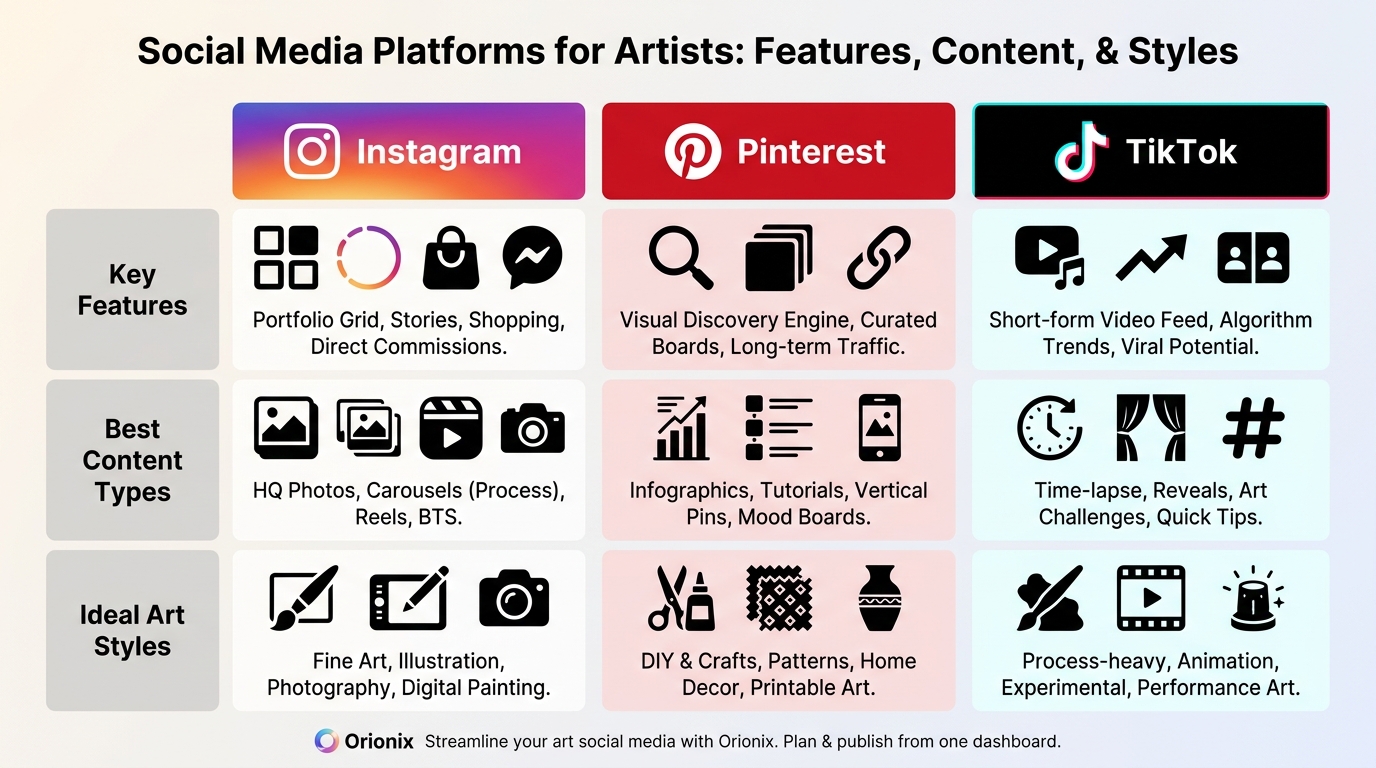 Social Media Platforms for Artists: Features, Content, & Styles

| | Instagram | Pinterest | TikTok |
|---|---|---|---|
| Key Features | Portfolio Grid, Stories, Shopping, Direct Commissions. | Visual Discovery Engine, Curated Boards, Long-term Traffic. | Short-form Video Feed, Algorithm Trends, Viral Potential. |
| Best Content Types | HQ Photos, Carousels (Process), Reels, BTS. | Infographics, Tutorials, Vertical Pins, Mood Boards. | Time-lapse, Reveals, Art Challenges, Quick Tips. |
| Ideal Art Styles | Fine Art, Illustration, Photography, Digital Painting. | DIY & Crafts, Patterns, Home Decor, Printable Art. | Process-heavy, Animation, Experimental, Performance Art. |

Orionix Streamline your art social media with Orionix. Plan & publish from one dashboard.